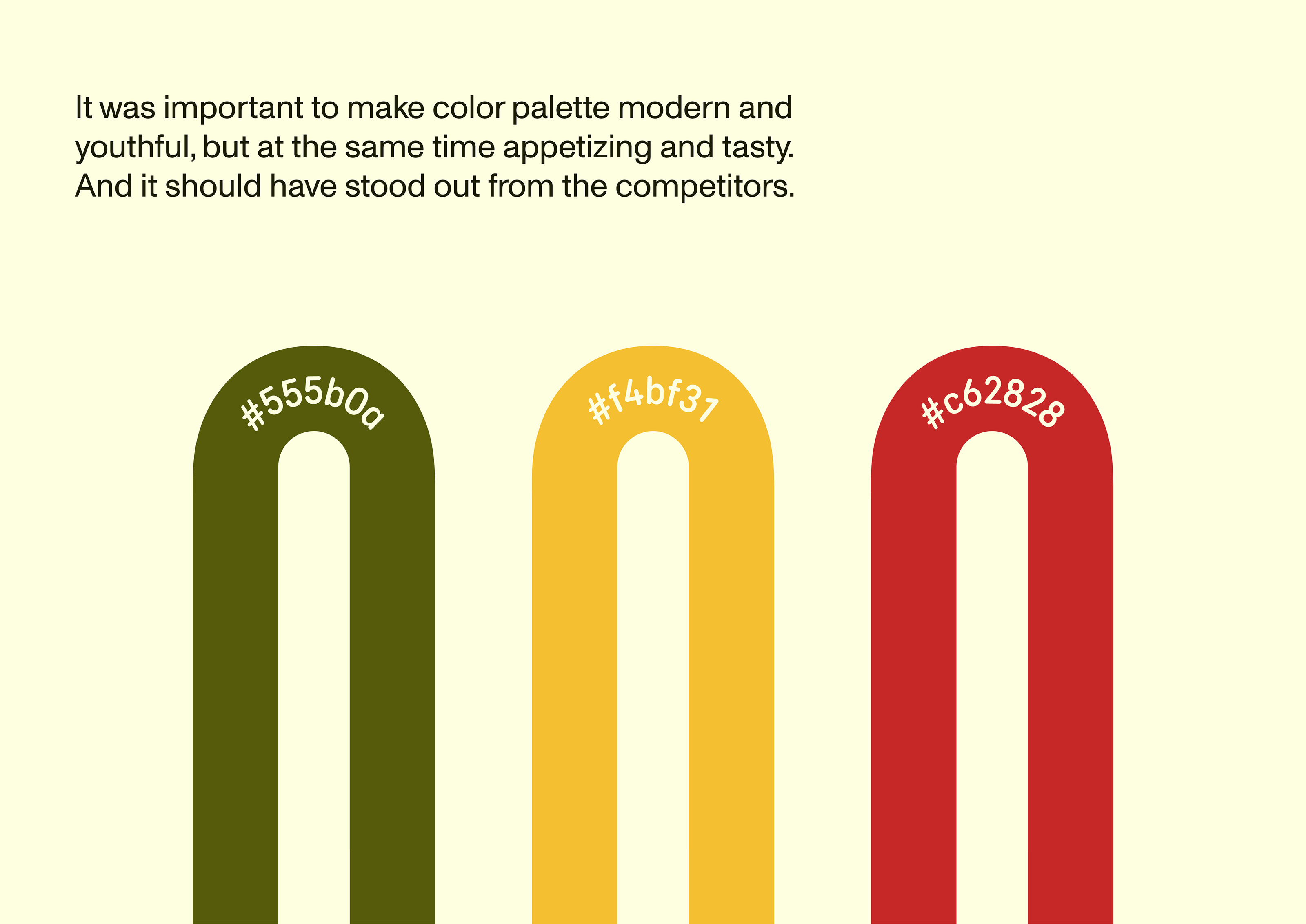 It was important to make color palette modern and youthful, but at the same time appetizing and tasty. And it should have stood out from the competitors.

#555b0a

#f4bf31

#c62828